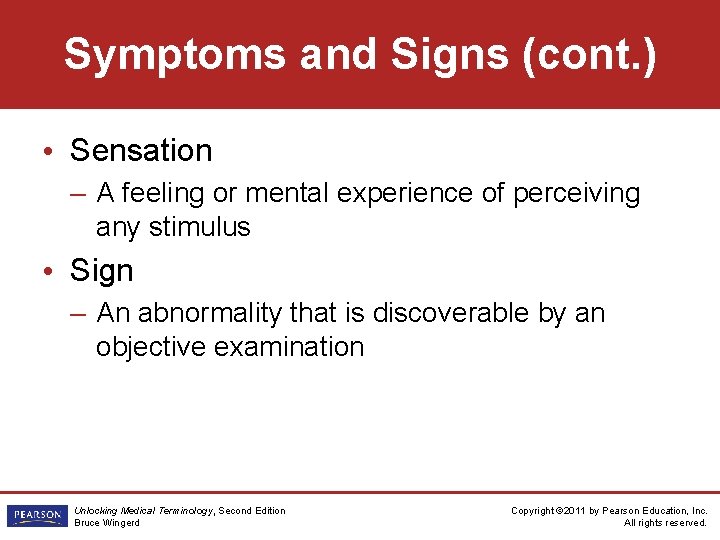 Symptoms and Signs (cont.)

• Sensation

– A feeling or mental experience of perceiving any stimulus

• Sign

– An abnormality that is discoverable by an objective examination

PEARSON

Unlocking Medical Terminology, Second Edition
Bruce Wingerd

Copyright ©2011 by Pearson Education, Inc.
All rights reserved.